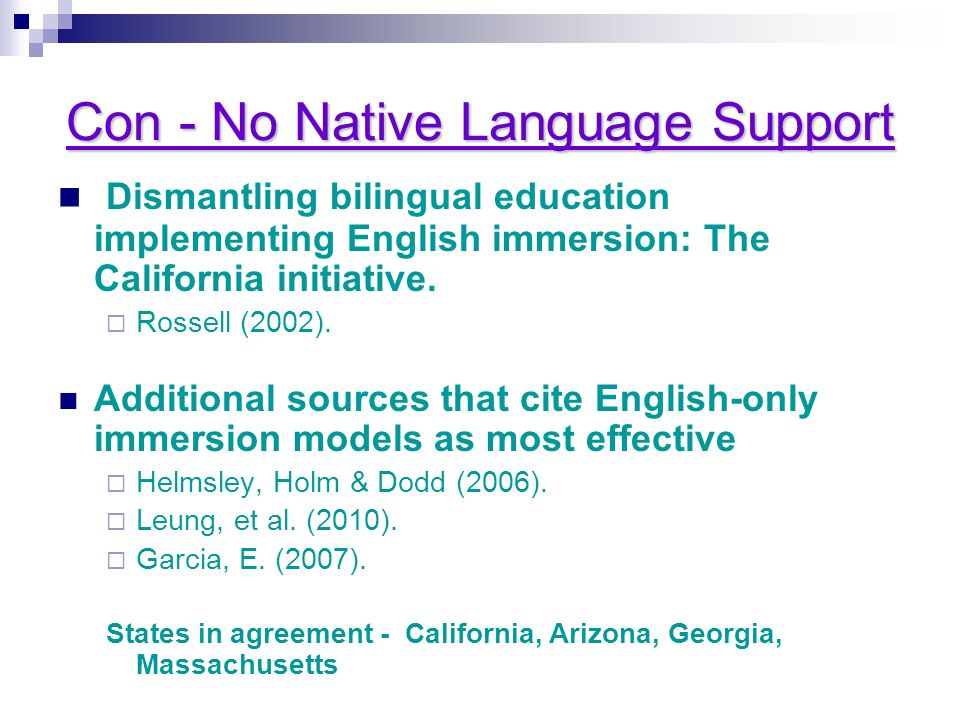 Con - No Native Language Support

Dismantling bilingual education implementing English immersion: The California initiative.

Rossell (2002).

Additional sources that cite English-only immersion models as most effective

Helmsley, Holm & Dodd (2006).

Leung, et al. (2010).

Garcia, E. (2007).

States in agreement - California, Arizona, Georgia, Massachusetts